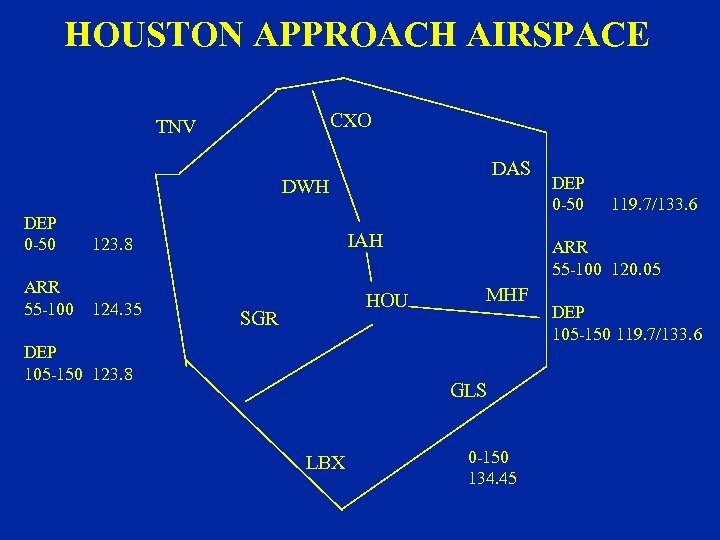 HOUSTON APPROACH AIRSPACE

TNV

CXO

DAS

DWH

IAH

HOU

MHF

SGR

GLS

LBX

DEP
0-50 123.8

ARR
55-100 124.35

DEP
105-150 123.8

DEP
0-50 119.7/133.6

ARR
55-100 120.05

DEP
105-150 119.7/133.6

0-150
134.45